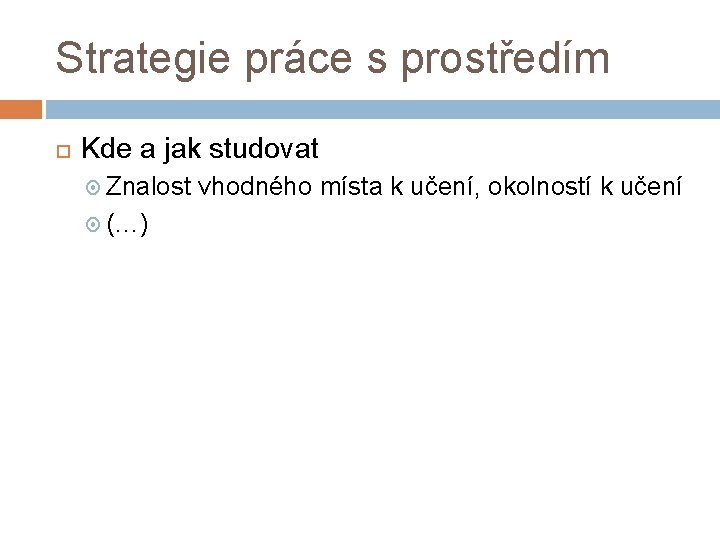 Strategie práce s prostředím

Kde a jak studovat

Znalost vhodného místa k učení, okolností k učení

(…)